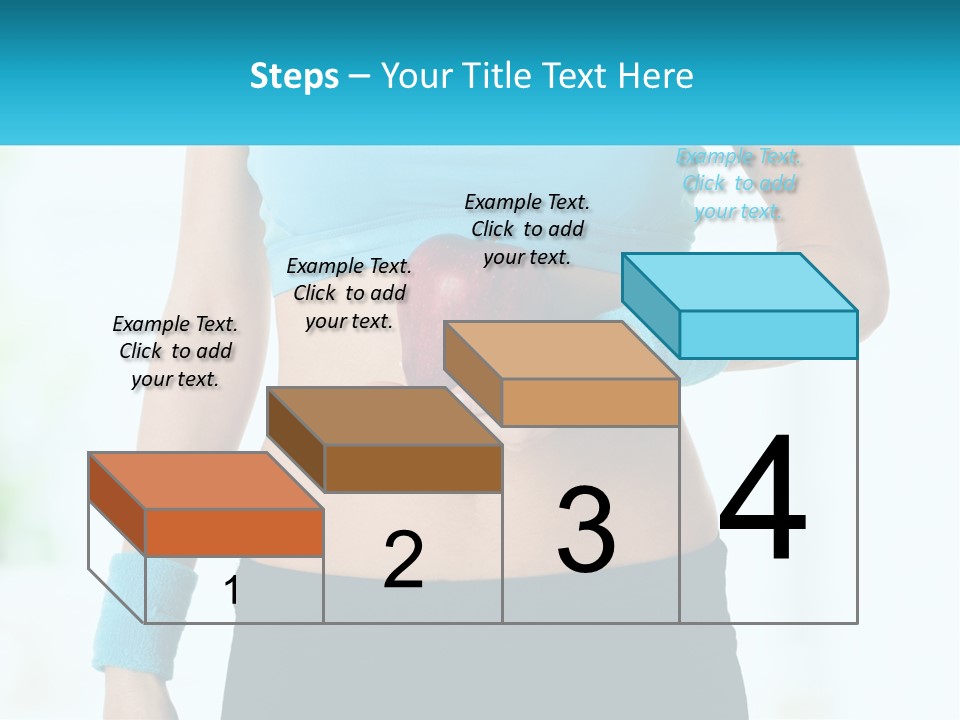 Steps – Your Title Text Here

Example Text. Click to add your text.

Example Text. Click to add your text.

Example Text. Click to add your text.

Example Text. Click to add your text.

1

2

3

4